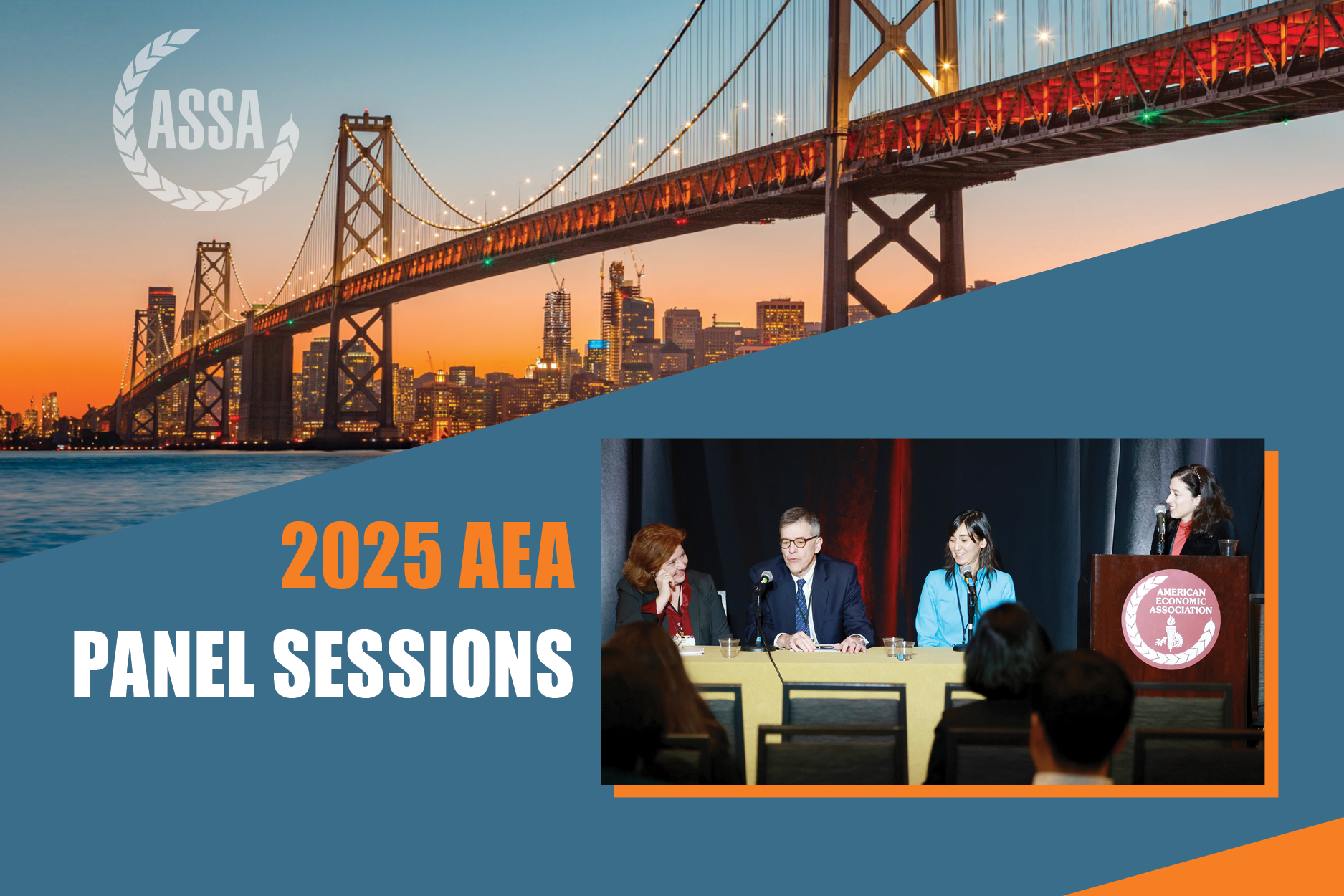 ASSA

2025 AEA
PANEL SESSIONS

AMERICAN ECONOMIC ASSOCIATION